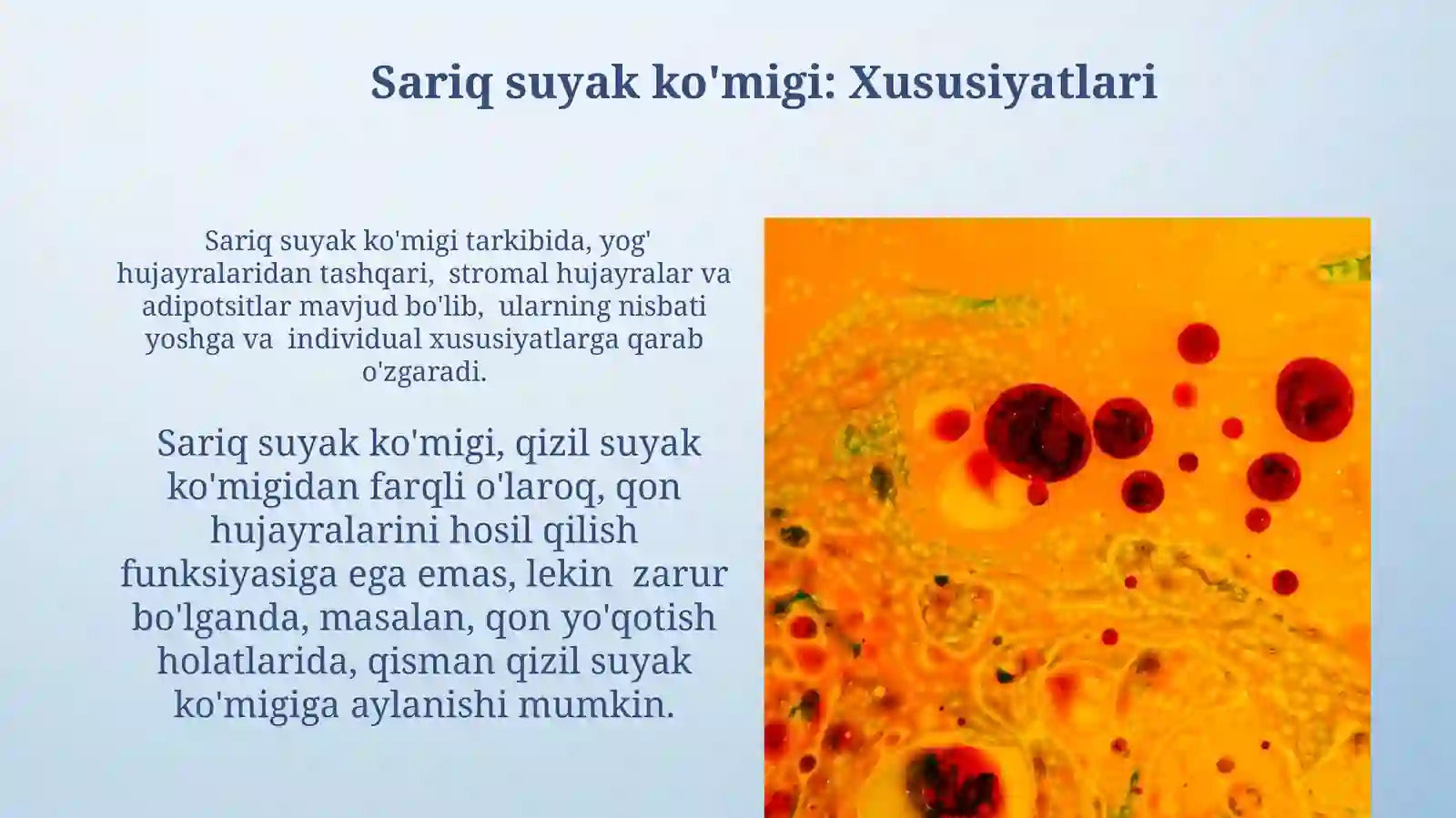 Sariq suyak ko'migi: Xususiyatlari

Sariq suyak ko'migi tarkibida, yog' hujayralaridan tashqari, stromal hujayralar va adipotsitlar mavjud bo'lib, ularning nisbati yoshga va individual xususiyatlarga qarab o'zgaradi.

Sariq suyak ko'migi, qizil suyak ko'migidan farqli o'laroq, qon hujayralarini hosil qilish funksiyasiga ega emas, lekin zarur bo'lganda, masalan, qon yo'qotish holatlarida, qisman qizil suyak ko'migiga aylanishi mumkin.